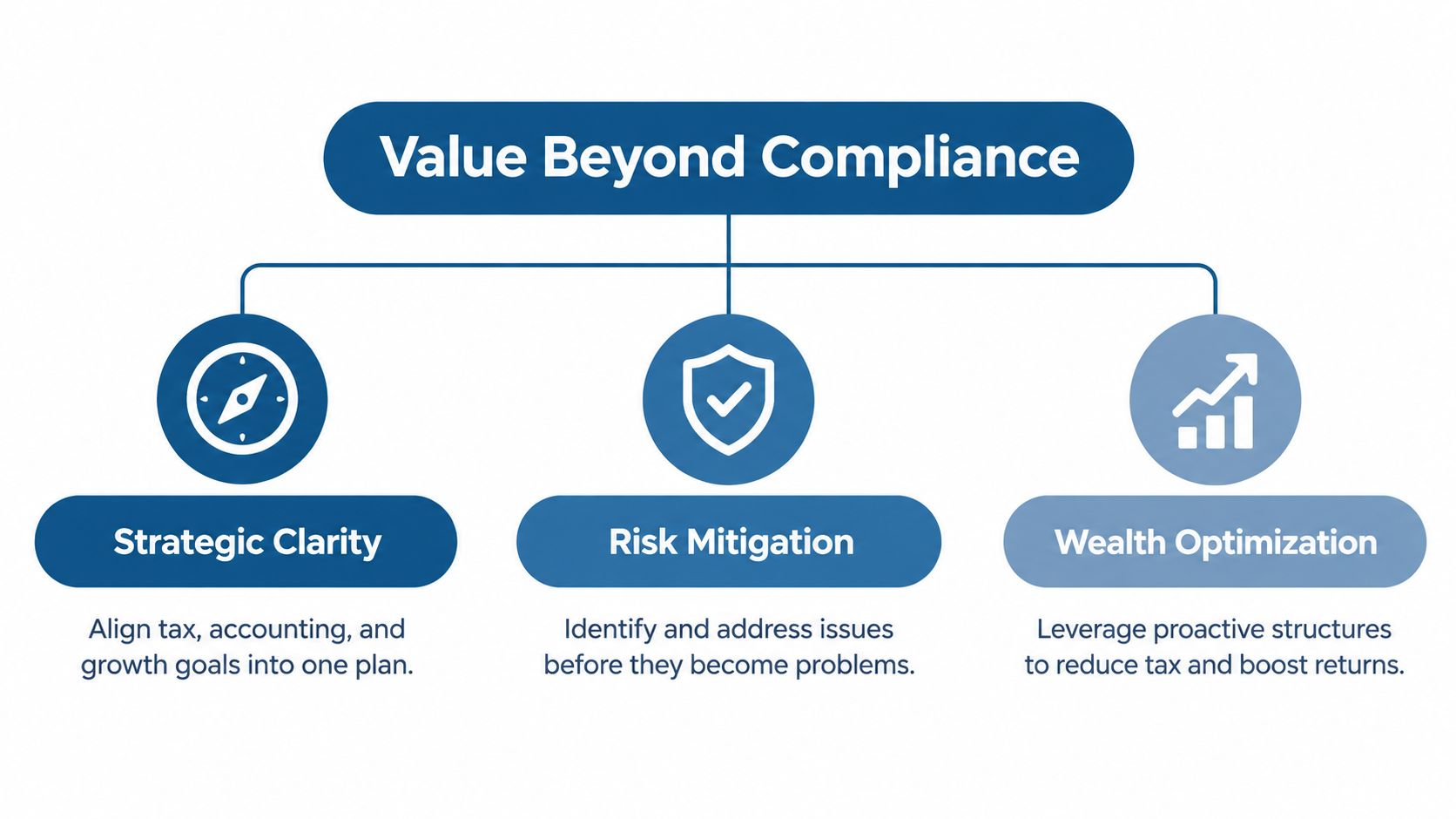 Value Beyond Compliance

Strategic Clarity

Align tax, accounting, and growth goals into one plan.

Risk Mitigation

Identify and address issues before they become problems.

Wealth Optimization

Leverage proactive structures to reduce tax and boost returns.